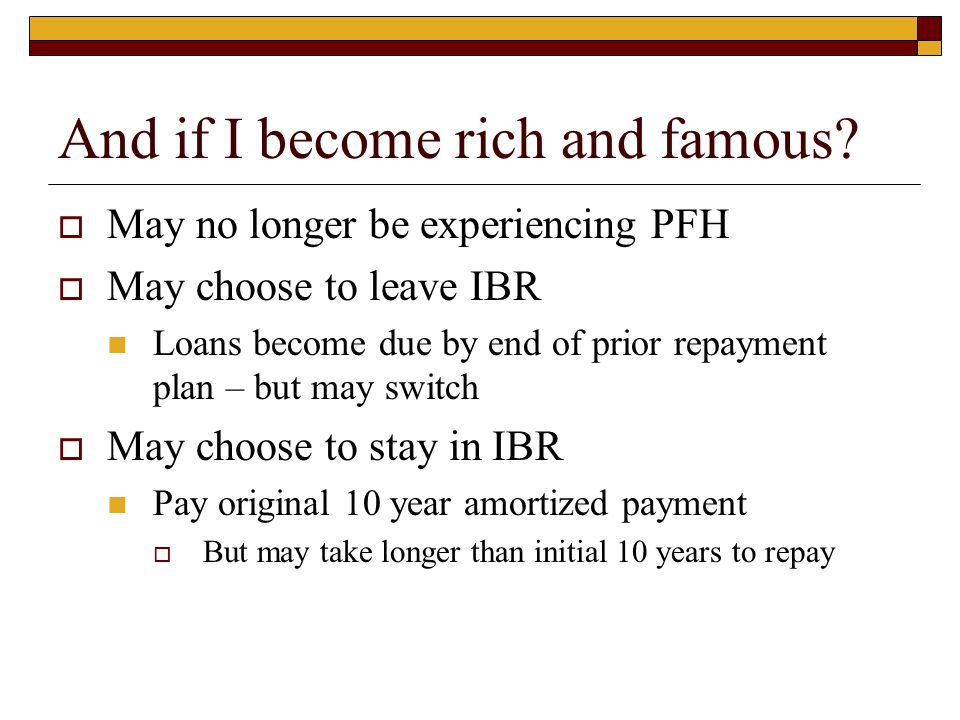 And if I become rich and famous?

May no longer be experiencing PFH

May choose to leave IBR

Loans become due by end of prior repayment plan – but may switch

May choose to stay in IBR

Pay original 10 year amortized payment

But may take longer than initial 10 years to repay